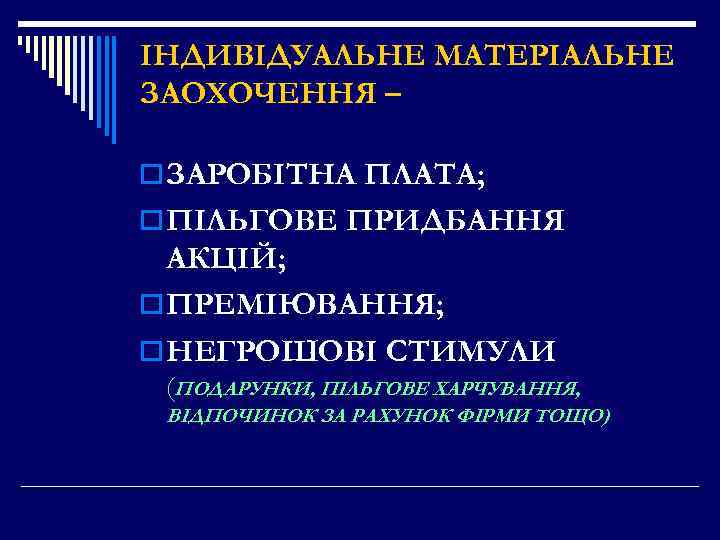 ІНДИВІДУАЛЬНЕ МАТЕРІАЛЬНЕ ЗАОХОЧЕННЯ –

ЗАРОБІТНА ПЛАТА;
ПІЛЬГОВЕ ПРИДБАННЯ АКЦІЙ;
ПРЕМІЮВАННЯ;
НЕГРОШОВІ СТИМУЛИ (ПОДАРУНКИ, ПІЛЬГОВЕ ХАРЧУВАННЯ, ВІДПОЧИНОК ЗА РАХУНОК ФІРМИ ТОЩО)